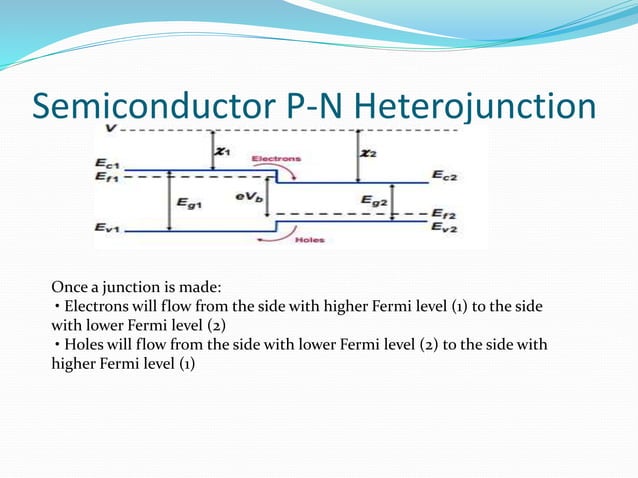 Semiconductor P-N Heterojunction

V

$\chi_1$

Electrons

$\chi_2$

$E_{c1}$

$E_{f1}$

$E_{c2}$

$E_{g1}$

$eV_b$

$E_{g2}$

$E_{f2}$

$E_{v1}$

$E_{v2}$

Holes

Once a junction is made:
• Electrons will flow from the side with higher Fermi level (1) to the side with lower Fermi level (2)
• Holes will flow from the side with lower Fermi level (2) to the side with higher Fermi level (1)